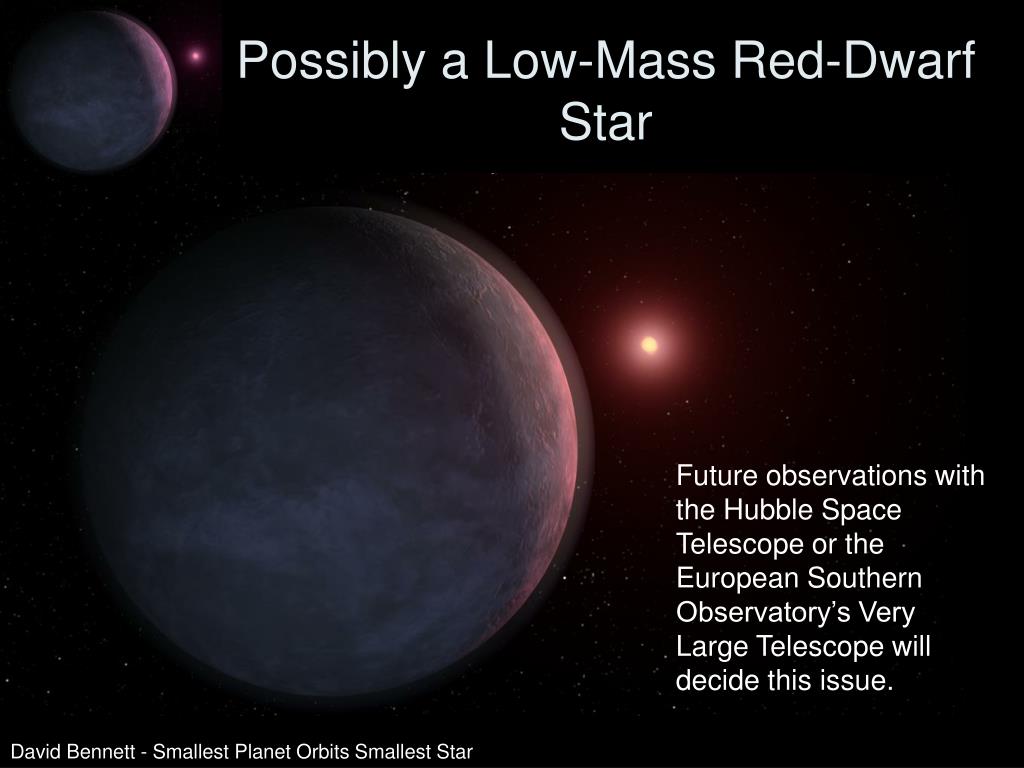 Possibly a Low-Mass Red-Dwarf Star

Future observations with the Hubble Space Telescope or the European Southern Observatory’s Very Large Telescope will decide this issue.

David Bennett - Smallest Planet Orbits Smallest Star